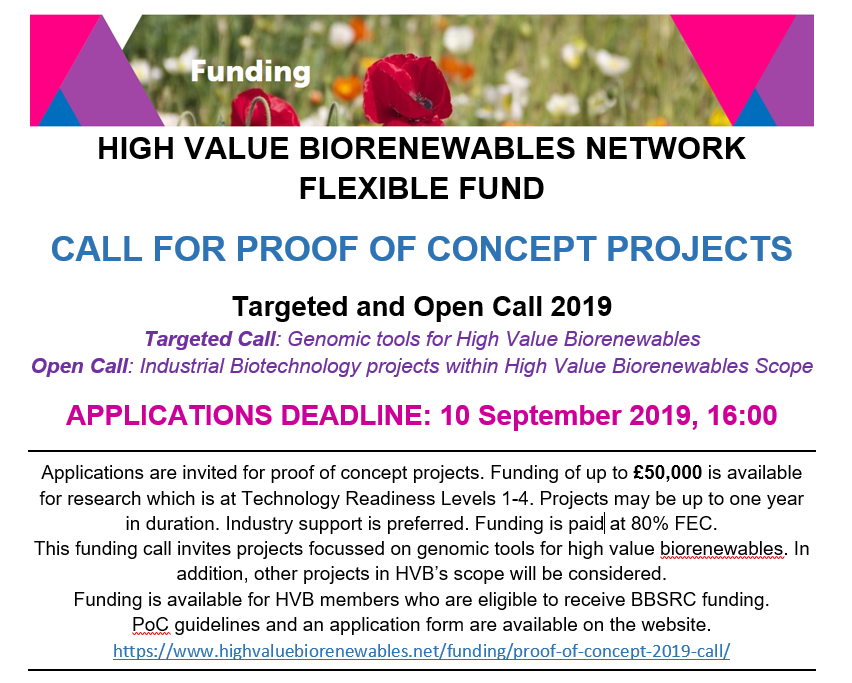 Funding

HIGH VALUE BIORENEWABLES NETWORK FLEXIBLE FUND

CALL FOR PROOF OF CONCEPT PROJECTS

Targeted and Open Call 2019

Targeted Call: Genomic tools for High Value Biorenewables
Open Call: Industrial Biotechnology projects within High Value Biorenewables Scope

APPLICATIONS DEADLINE: 10 September 2019, 16:00

Applications are invited for proof of concept projects. Funding of up to £50,000 is available for research which is at Technology Readiness Levels 1-4. Projects may be up to one year in duration. Industry support is preferred. Funding is paid at 80% FEC.
This funding call invites projects focussed on genomic tools for high value biorenewables. In addition, other projects in HVB's scope will be considered.
Funding is available for HVB members who are eligible to receive BBSRC funding.
PoC guidelines and an application form are available on the website.
https://www.highvaluebiorenewables.net/funding/proof-of-concept-2019-call/